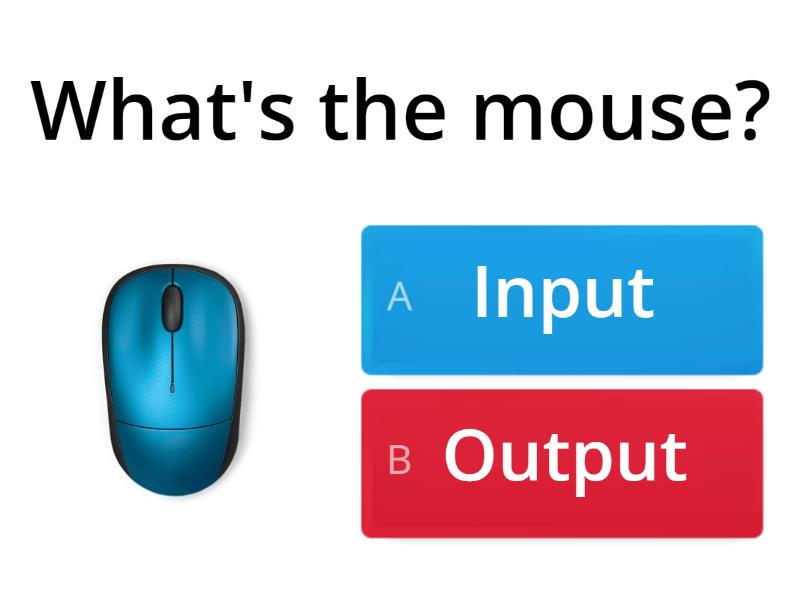 What's the mouse?

A Input

B Output